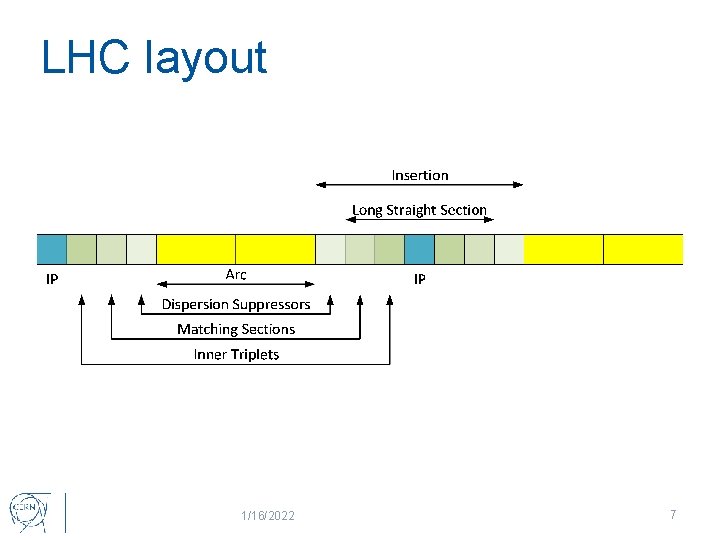 LHC layout

Insertion

Long Straight Section

IP

Arc

IP

Dispersion Suppressors

Matching Sections

Inner Triplets

CERN

1/16/2022

7